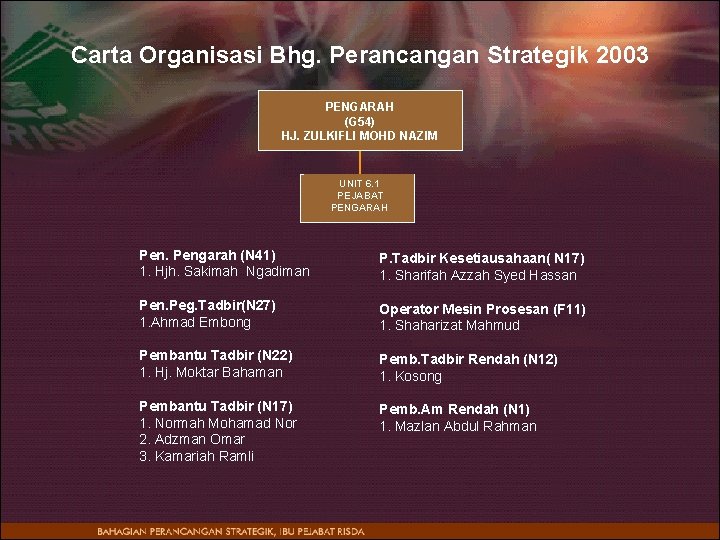 RISDA

Carta Organisasi Bhg. Perancangan Strategik 2003

PENGARAH
(G54)
HJ. ZULKIFLI MOHD NAZIM

UNIT 6.1
PEJABAT
PENGARAH

Pen. Pengarah (N41)
1. Hjh. Sakimah Ngadiman

Pen.Peg.Tadbir(N27)
1.Ahmad Embong

Pembantu Tadbir (N22)
1. Hj. Moktar Bahaman

Pembantu Tadbir (N17)
1. Normah Mohamad Nor
2. Adzman Omar
3. Kamariah Ramli

P.Tadbir Kesetiausahaan( N17)
1. Sharifah Azzah Syed Hassan

Operator Mesin Prosesan (F11)
1. Shaharizat Mahmud

Pemb.Tadbir Rendah (N12)
1. Kosong

Pemb.Am Rendah (N1)
1. Mazlan Abdul Rahman

BAHAGIAN PERANCANGAN STRATEGIK, IBU PEJABAT RISDA